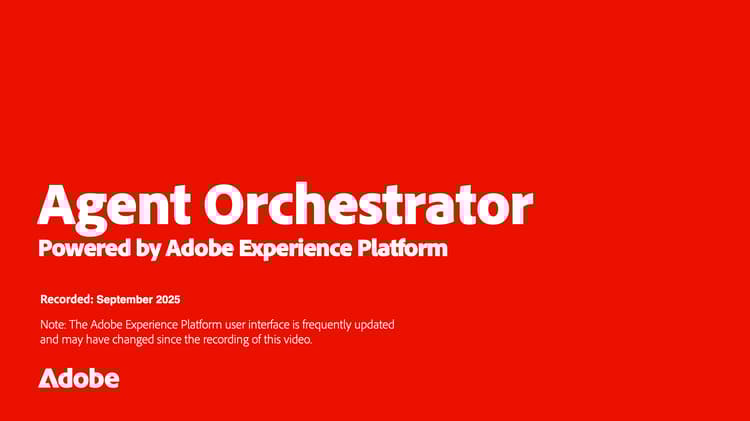 Agent Orchestrator
Powered by Adobe Experience Platform

Recorded: September 2025

Note: The Adobe Experience Platform user interface is frequently updated and may have changed since the recording of this video.

Adobe